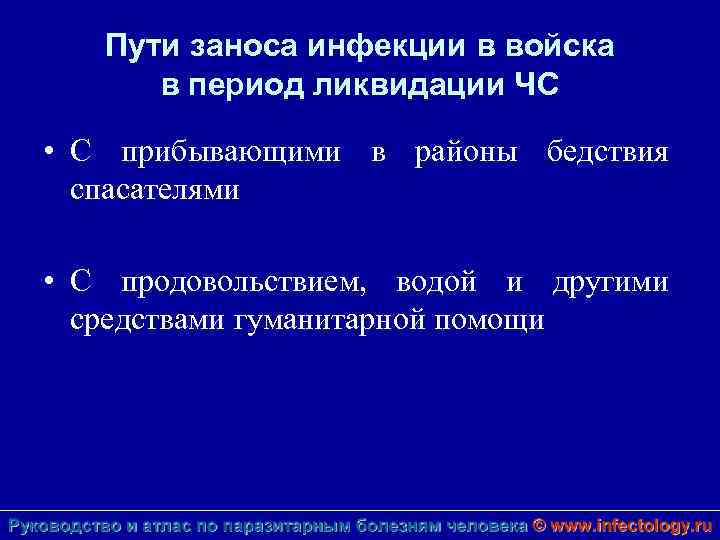 Пути заноса инфекции в войска в период ликвидации ЧС

• С прибывающими в районы бедствия спасателями

• С продовольствием, водой и другими средствами гуманитарной помощи

Руководство и атлас по паразитарным болезням человека © www.infectology.ru